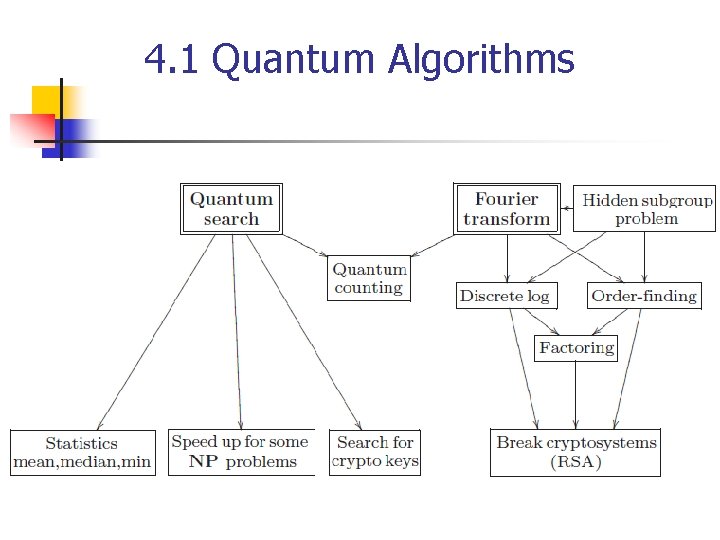 4.1 Quantum Algorithms

Quantum search

Fourier transform

Hidden subgroup problem

Quantum counting

Discrete log

Order-finding

Factoring

Statistics mean,median,min

Speed up for some NP problems

Search for crypto keys

Break cryptosystems (RSA)